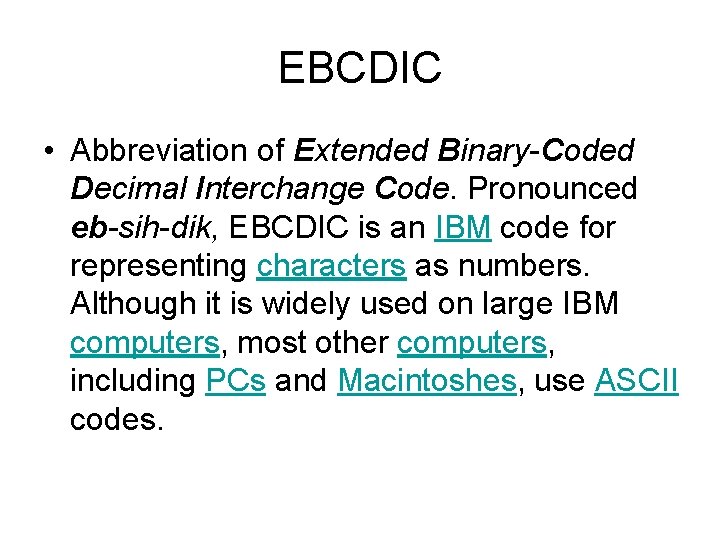 EBCDIC

• Abbreviation of Extended Binary-Coded Decimal Interchange Code. Pronounced eb-sih-dik, EBCDIC is an IBM code for representing characters as numbers. Although it is widely used on large IBM computers, most other computers, including PCs and Macintoshes, use ASCII codes.